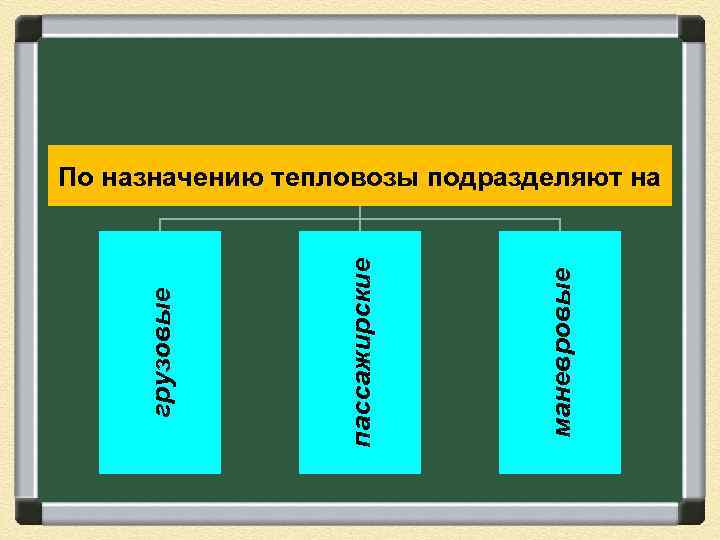 По назначению тепловозы подразделяют на

грузовые

пассажирские

маневровые